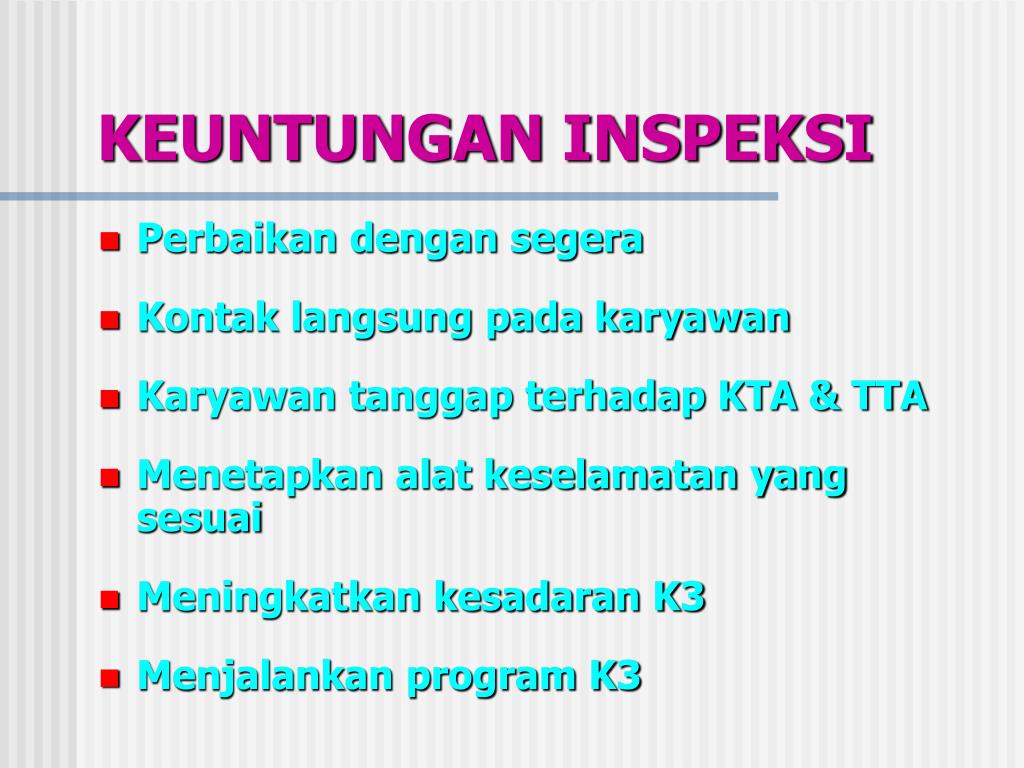 KEUNTUNGAN INSPEKSI

- Perbaikan dengan segera
- Kontak langsung pada karyawan
- Karyawan tanggap terhadap KTA & TTA
- Menetapkan alat keselamatan yang sesuai
- Meningkatkan kesadaran K3
- Menjalankan program K3